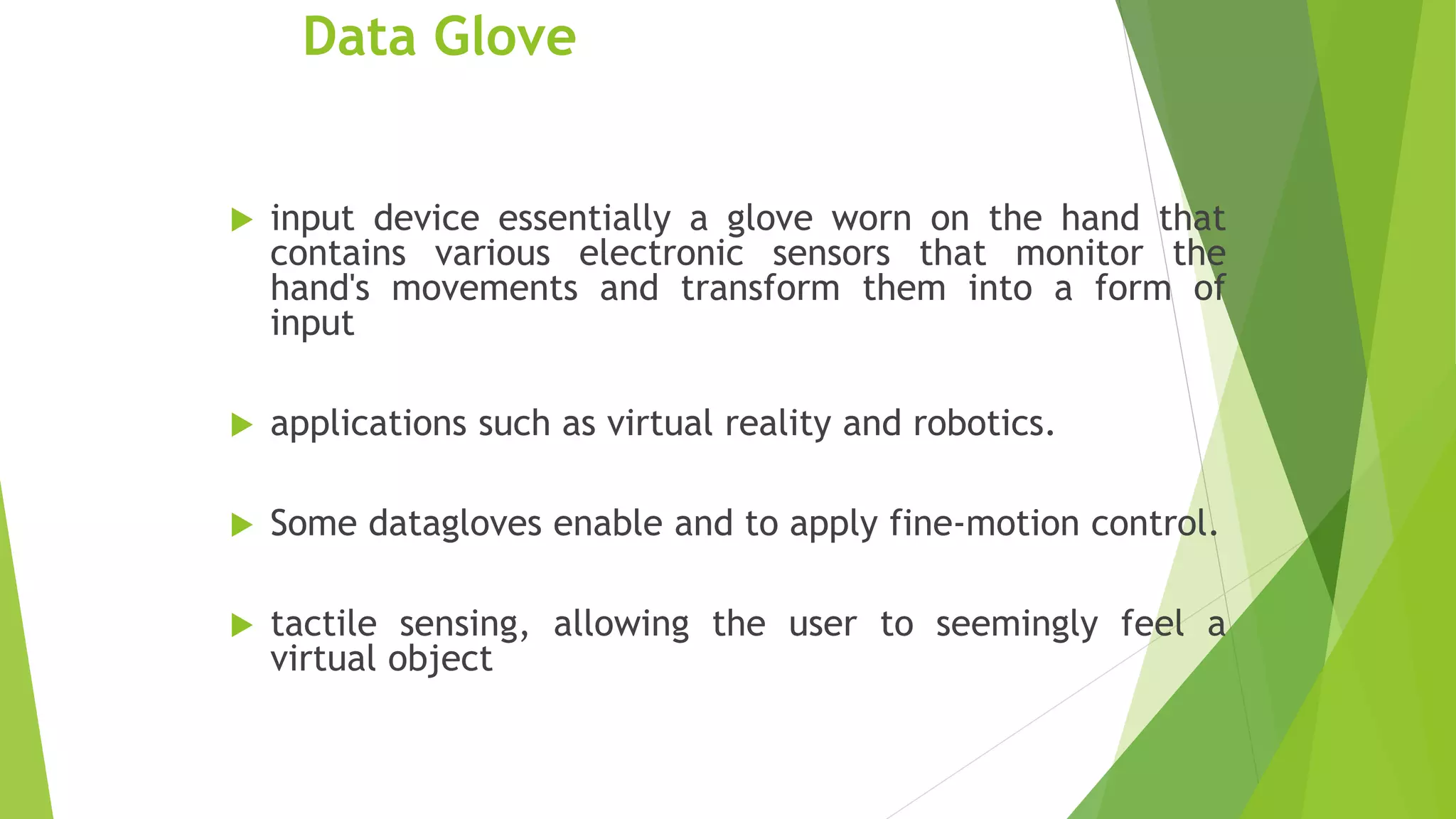 Data Glove

input device essentially a glove worn on the hand that contains various electronic sensors that monitor the hand's movements and transform them into a form of input

applications such as virtual reality and robotics.

Some datagloves enable and to apply fine-motion control.

tactile sensing, allowing the user to seemingly feel a virtual object